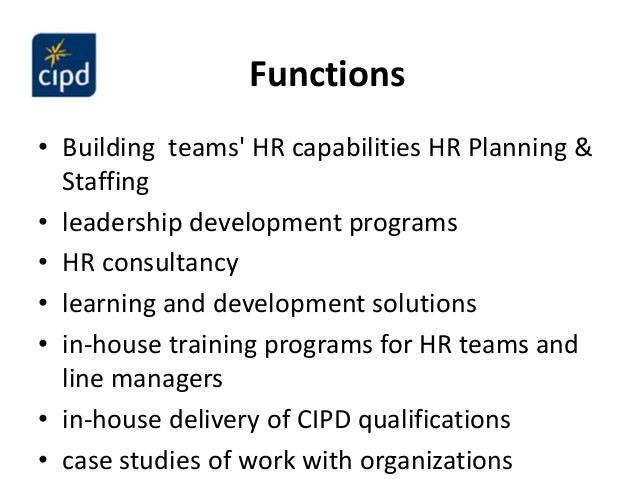 cipd

Functions

• Building teams' HR capabilities HR Planning & Staffing
• leadership development programs
• HR consultancy
• learning and development solutions
• in-house training programs for HR teams and line managers
• in-house delivery of CIPD qualifications
• case studies of work with organizations